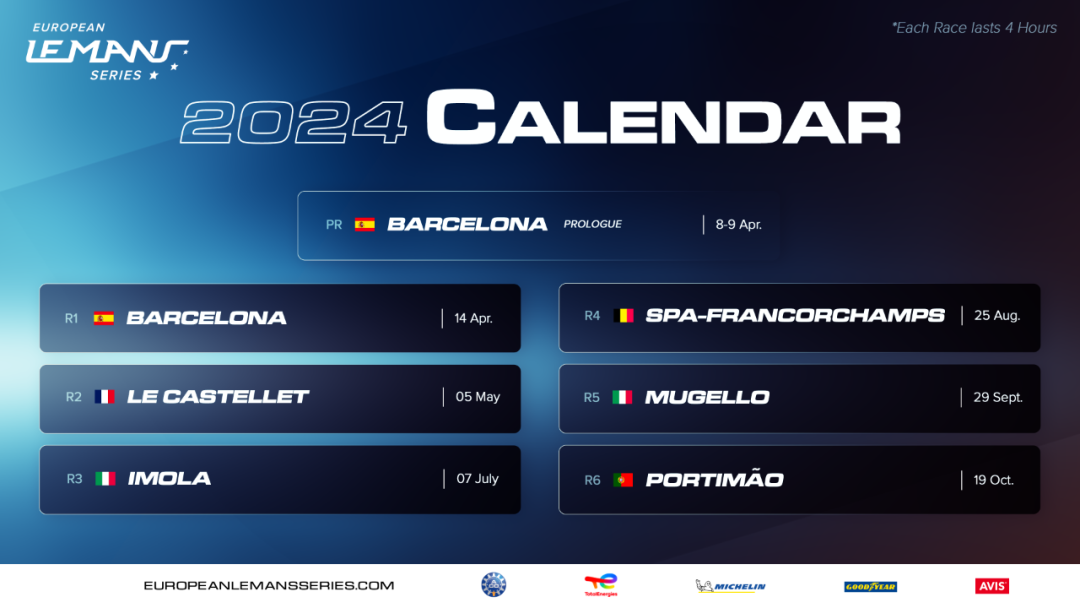 EUROPEAN LE MANS SERIES

*Each Race lasts 4 Hours

2024 CALENDAR

PR BARCELONA PROLOGUE 8-9 Apr.

R1 BARCELONA 14 Apr.

R2 LE CASTELLET 05 May

R3 IMOLA 07 July

R4 SPA-FRANCORCHAMPS 25 Aug.

R5 MUGELLO 29 Sept.

R6 PORTIMÃO 19 Oct.

EUROPEANLEMANSSERIES.COM

TotalEnergies

MICHELIN

GOODYEAR

AVIS